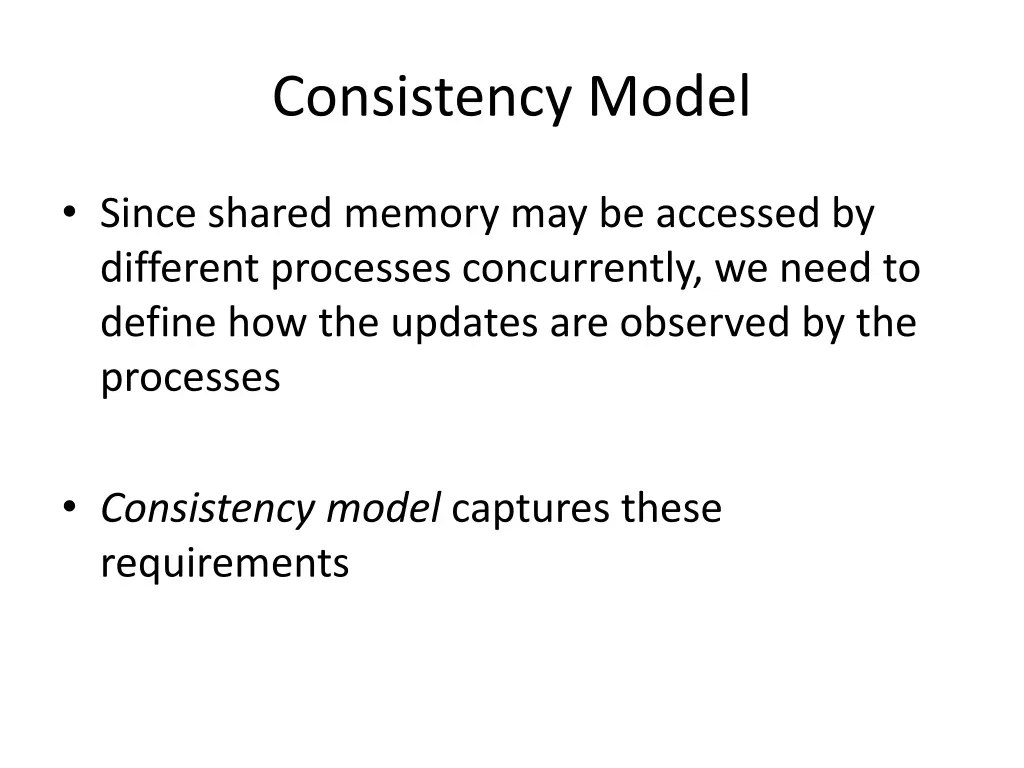 Consistency Model

• Since shared memory may be accessed by different processes concurrently, we need to define how the updates are observed by the processes

• Consistency model captures these requirements